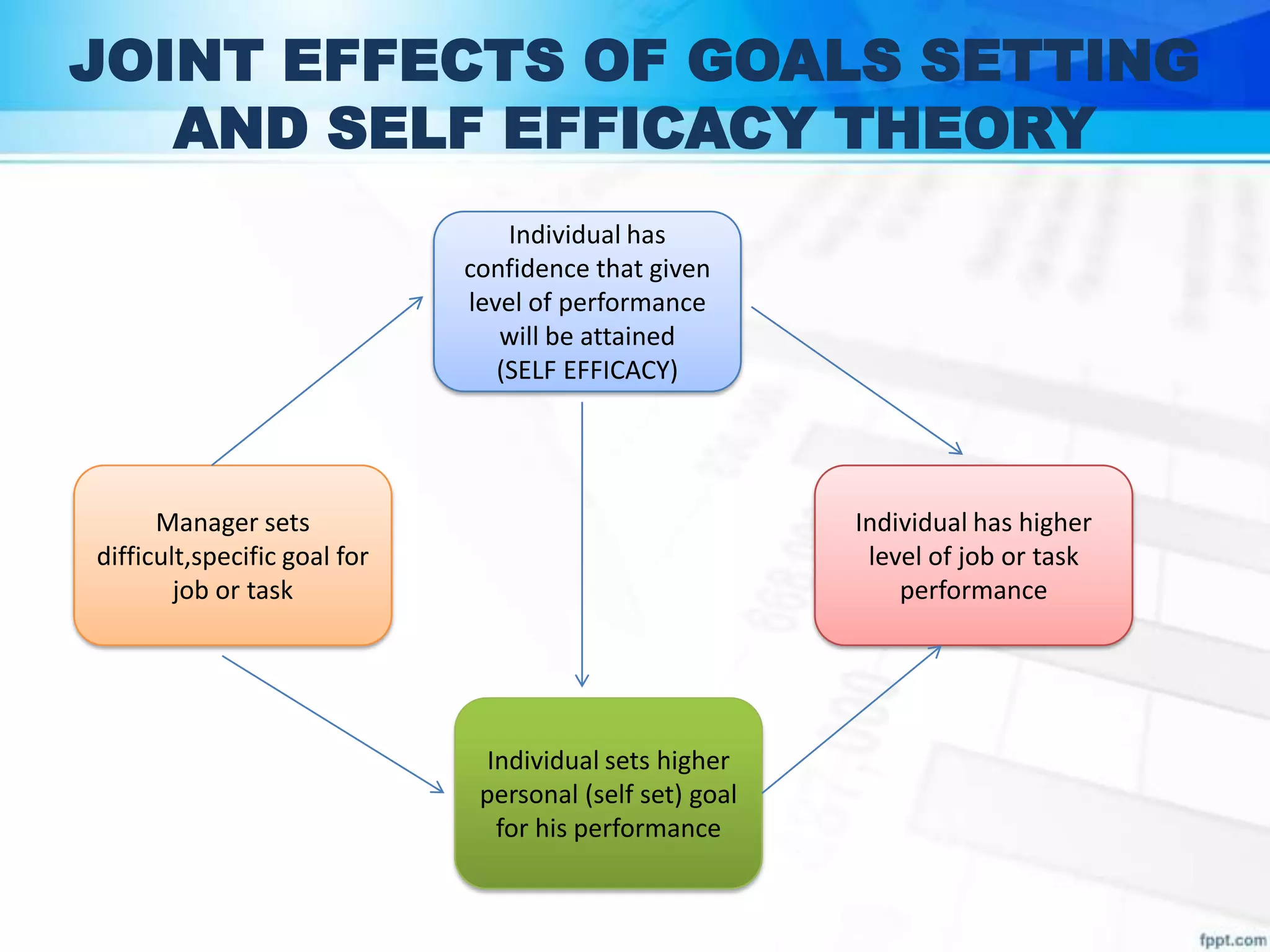 JOINT EFFECTS OF GOALS SETTING AND SELF EFFICACY THEORY

Individual has confidence that given level of performance will be attained (SELF EFFICACY)

Manager sets difficult,specific goal for job or task

Individual has higher level of job or task performance

Individual sets higher personal (self set) goal for his performance

fppt.com